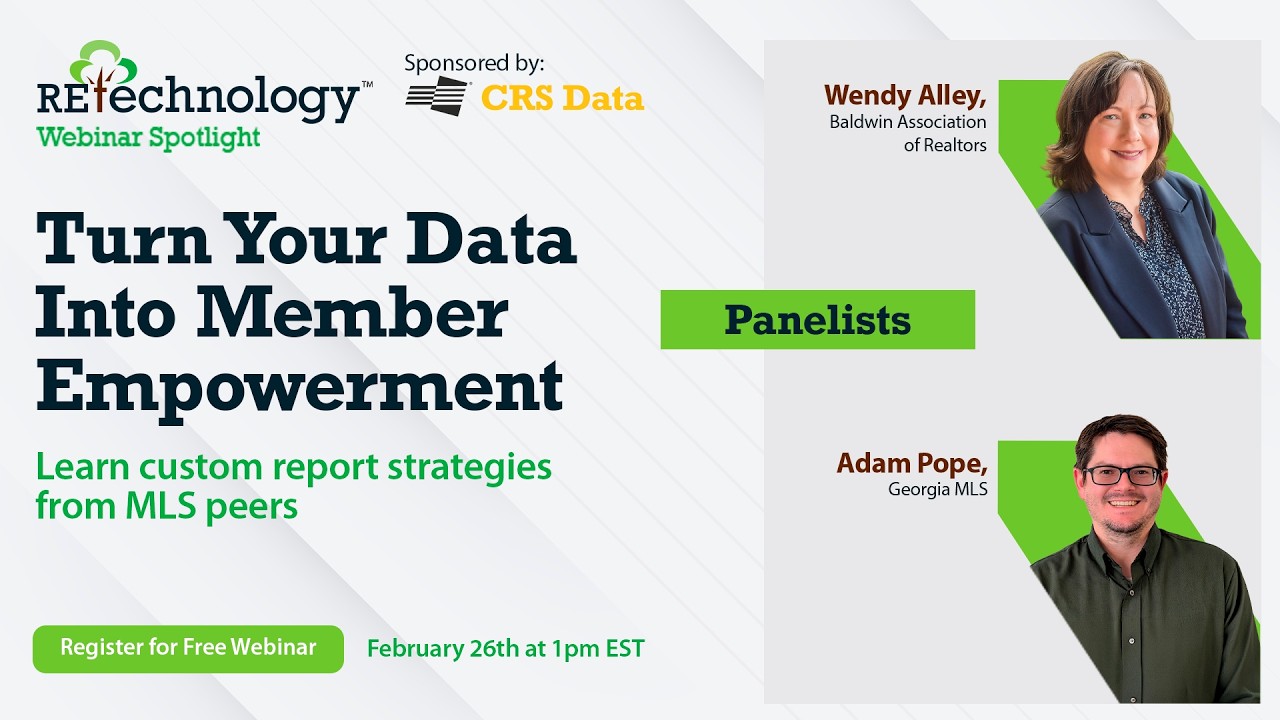 REtechnology™
Webinar Spotlight

Sponsored by:
CRS Data

Turn Your Data Into Member Empowerment

Learn custom report strategies from MLS peers

Register for Free Webinar

February 26th at 1pm EST

Panelists

Wendy Alley,
Baldwin Association of Realtors

Adam Pope,
Georgia MLS